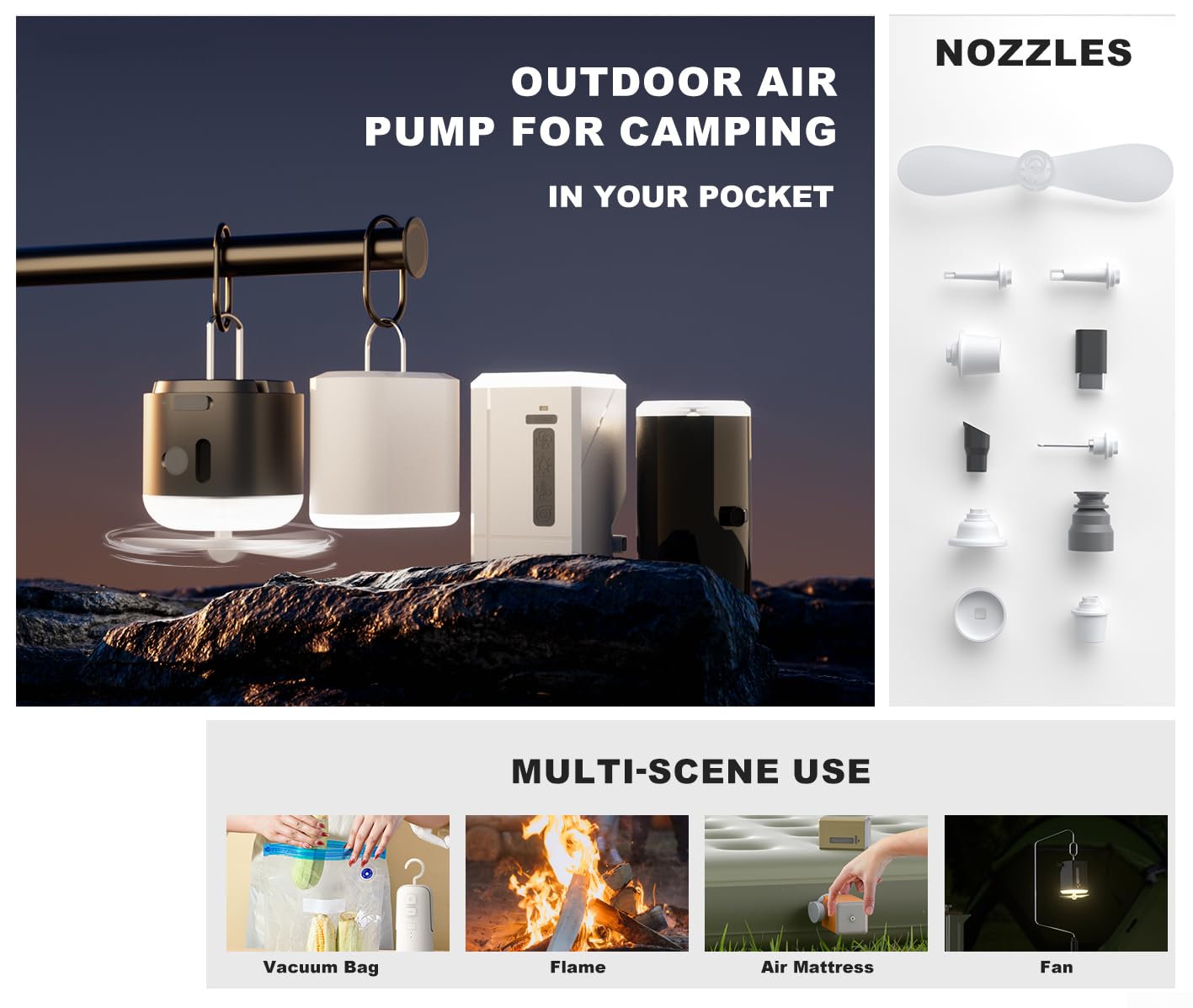 OUTDOOR AIR PUMP FOR CAMPING

IN YOUR POCKET

NOZZLES

MULTI-SCENE USE

Vacuum Bag

Flame

Air Mattress

Fan